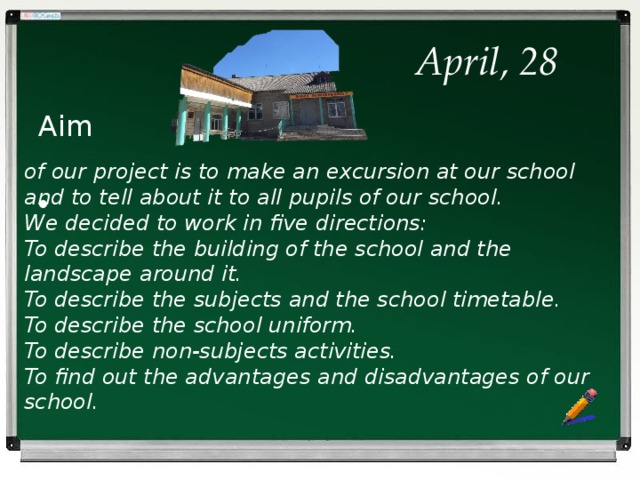 April, 28

Aim

of our project is to make an excursion at our school and to tell about it to all pupils of our school.
We decided to work in five directions:
To describe the building of the school and the landscape around it.
To describe the subjects and the school timetable.
To describe the school uniform.
To describe non-subjects activities.
To find out the advantages and disadvantages of our school.